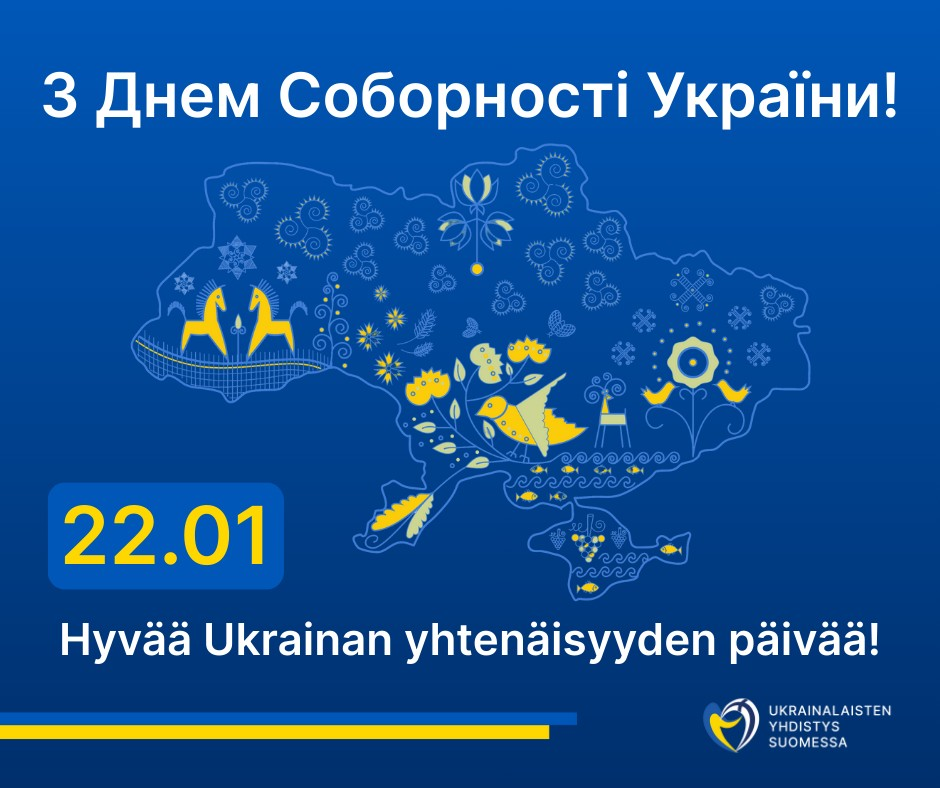 З Днем Соборності України!

22.01

Hyvää Ukrainan yhtenäisyyden päivää!

UKRAINALAISTEN YHDISTYS SUOMESSA